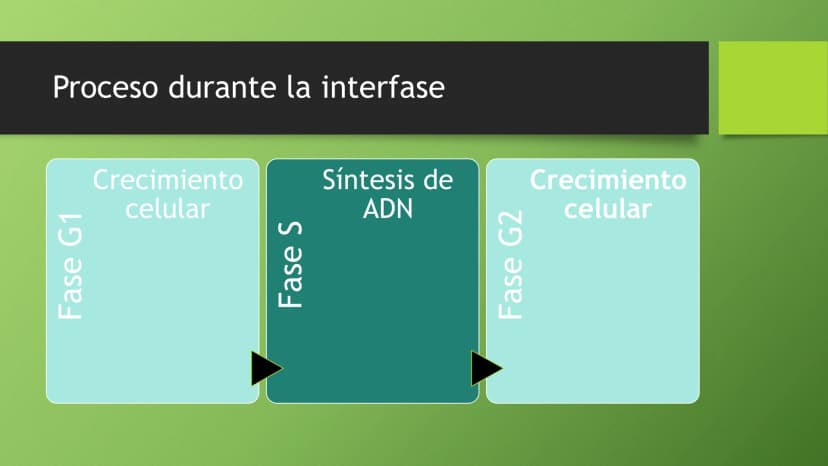 Proceso durante la interfase

Fase G1

Crecimiento celular

Fase S

Síntesis de ADN

Fase G2

Crecimiento celular